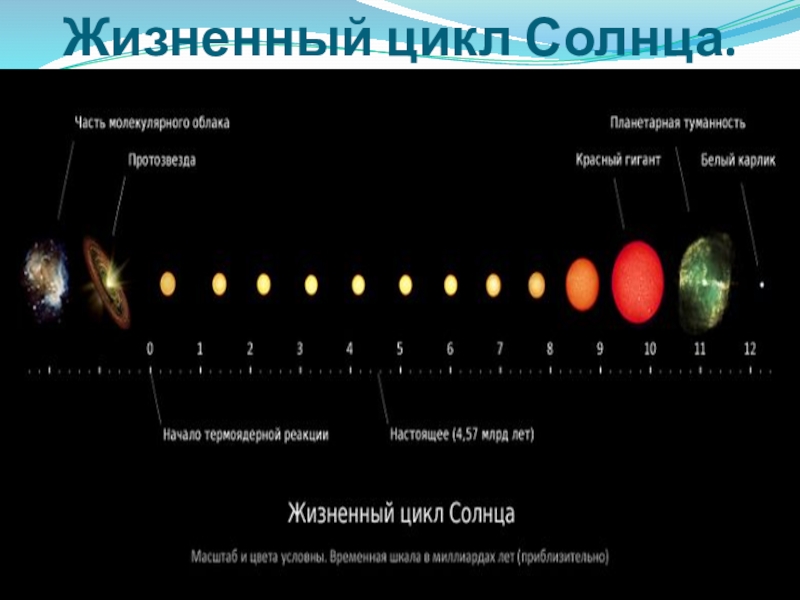 Жизненный цикл Солнца.

Часть молекулярного облака

Протозвезда

Планетарная туманность

Красный гигант

Белый карлик

0 1 2 3 4 5 6 7 8 9 10 11 12

Начало термоядерной реакции

Настоящее (4,57 млрд лет)

Жизненный цикл Солнца

Масштаб и цвета условны. Временная шкала в миллиардах лет (приблизительно)